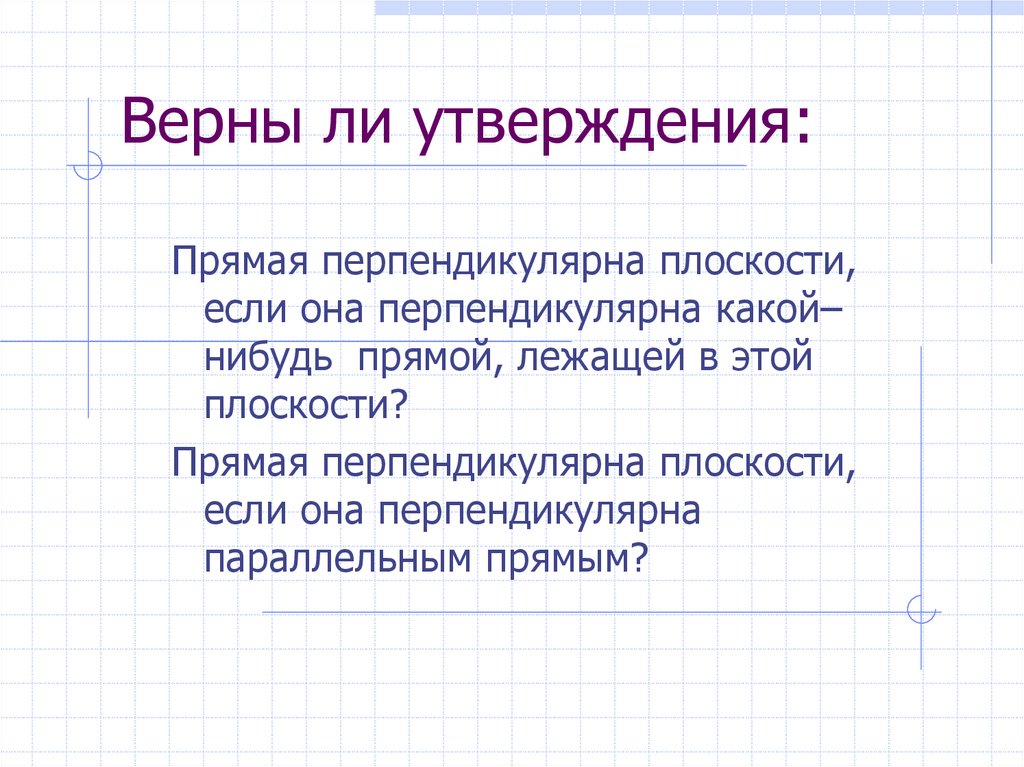 Верны ли утверждения:

Прямая перпендикулярна плоскости, если она перпендикулярна какой–нибудь прямой, лежащей в этой плоскости?

Прямая перпендикулярна плоскости, если она перпендикулярна параллельным прямым?